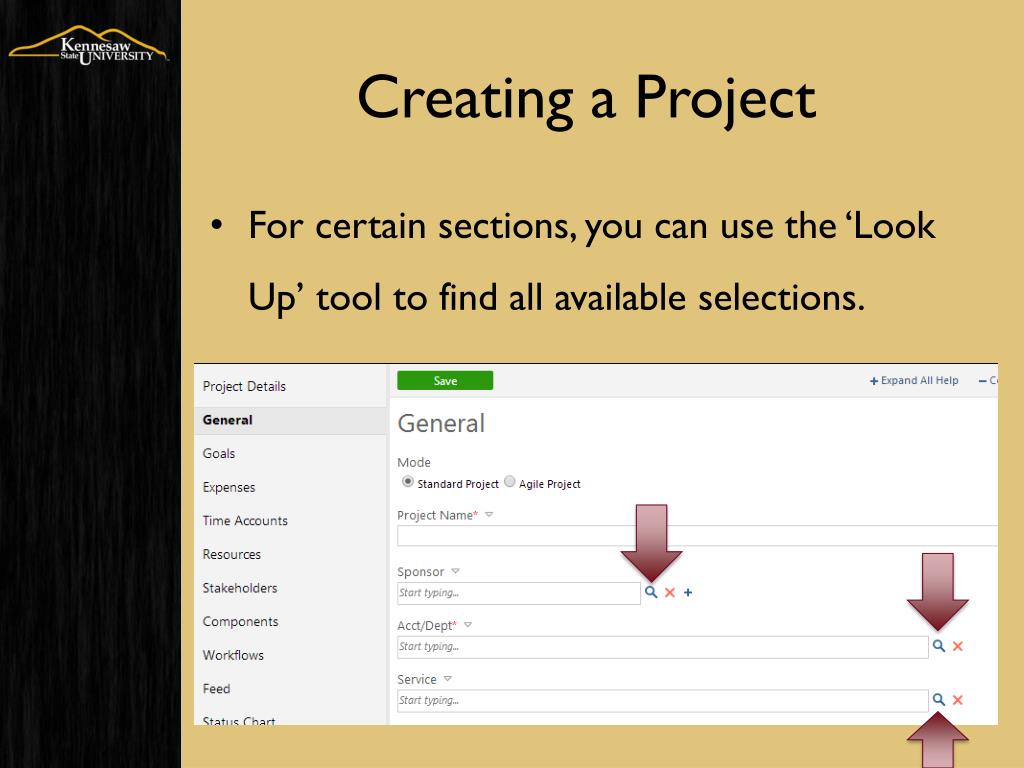 Kennesaw State UNIVERSITY

Creating a Project

• For certain sections, you can use the 'Look Up' tool to find all available selections.

Project Details
General
Goals
Expenses
Time Accounts
Resources
Stakeholders
Components
Workflows
Feed
Status Chart

Save

+ Expand All Help – C

General

Mode
Standard Project Agile Project

Project Name*

Sponsor
Start typing...

Acct/Dept*
Start typing...

Service
Start typing...